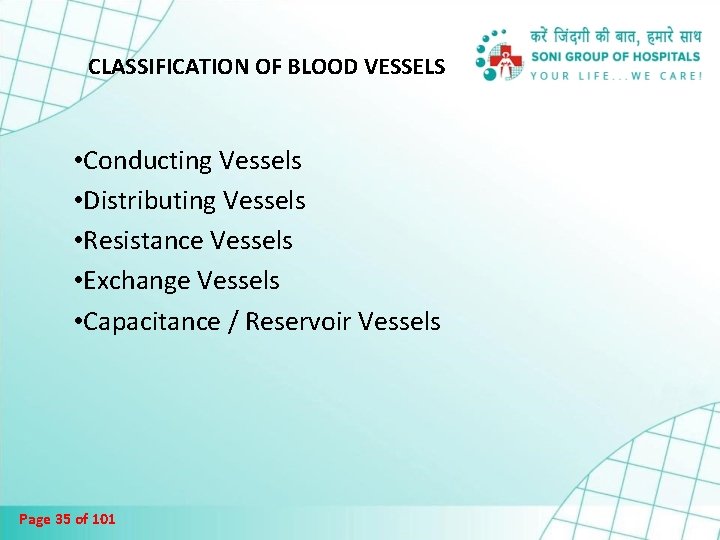 CLASSIFICATION OF BLOOD VESSELS

करें जिंदगी की बात, हमारे साथ
SONI GROUP OF HOSPITALS
YOUR LIFE...WE CARE!

•Conducting Vessels
•Distributing Vessels
•Resistance Vessels
•Exchange Vessels
•Capacitance / Reservoir Vessels

Page 35 of 101